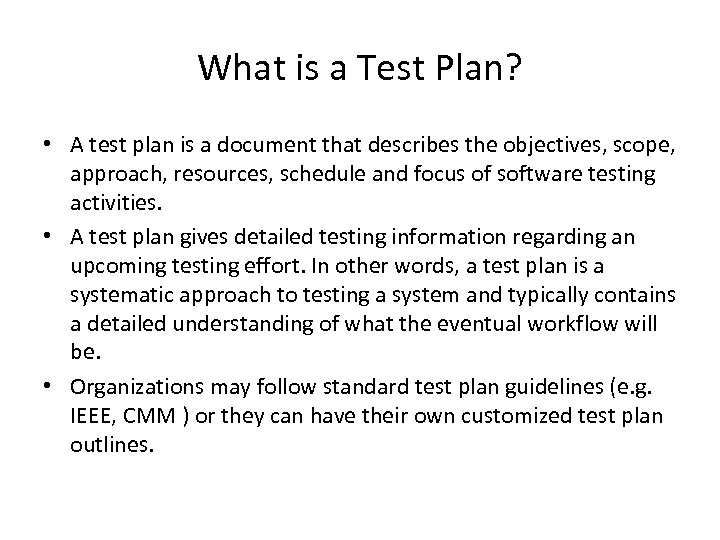 What is a Test Plan?

• A test plan is a document that describes the objectives, scope, approach, resources, schedule and focus of software testing activities.

• A test plan gives detailed testing information regarding an upcoming testing effort. In other words, a test plan is a systematic approach to testing a system and typically contains a detailed understanding of what the eventual workflow will be.

• Organizations may follow standard test plan guidelines (e.g. IEEE, CMM ) or they can have their own customized test plan outlines.